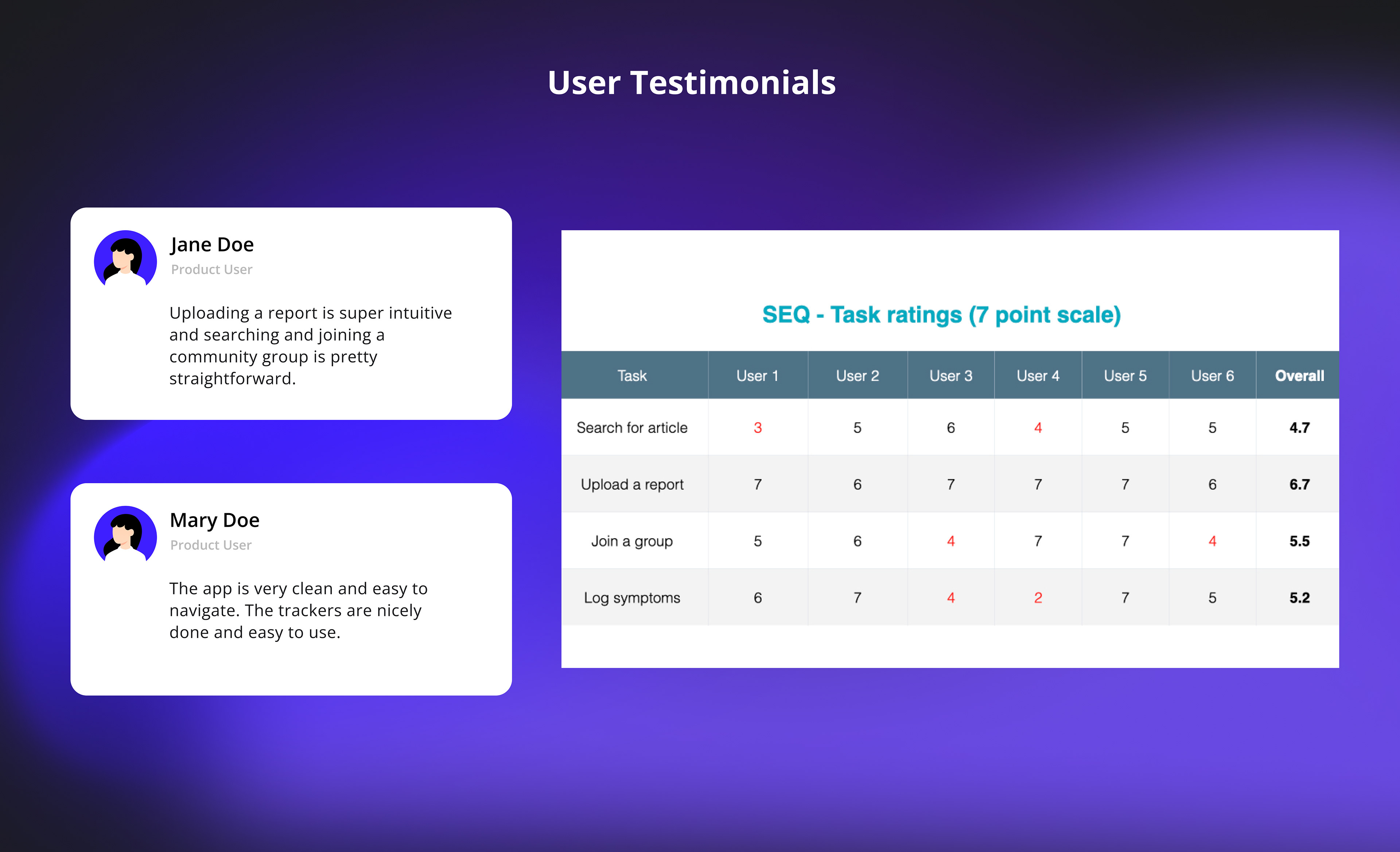 User Testimonials

Jane Doe
Product User

Uploading a report is super intuitive and searching and joining a community group is pretty straightforward.

Mary Doe
Product User

The app is very clean and easy to navigate. The trackers are nicely done and easy to use.

SEQ - Task ratings (7 point scale)

| Task | User 1 | User 2 | User 3 | User 4 | User 5 | User 6 | Overall |
|---|---|---|---|---|---|---|---|
| Search for article | 3 | 5 | 6 | 4 | 5 | 5 | 4.7 |
| Upload a report | 7 | 6 | 7 | 7 | 7 | 6 | 6.7 |
| Join a group | 5 | 6 | 4 | 7 | 7 | 4 | 5.5 |
| Log symptoms | 6 | 7 | 4 | 2 | 7 | 5 | 5.2 |